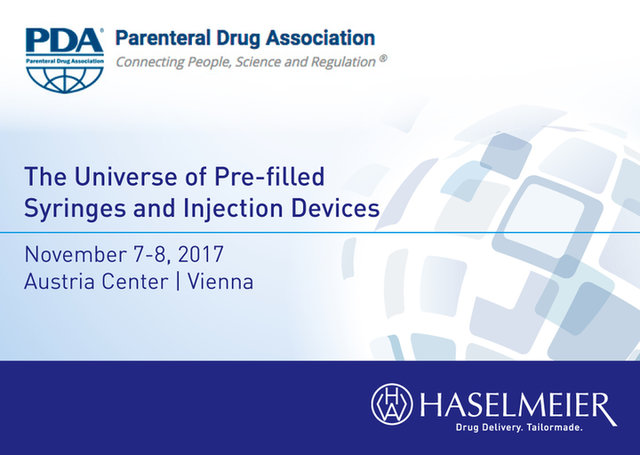 PDA®
Parenteral Drug Association

Parenteral Drug Association
Connecting People, Science and Regulation ®

The Universe of Pre-filled Syringes and Injection Devices

November 7-8, 2017
Austria Center | Vienna

HASELMEIER
Drug Delivery. Tailormade.